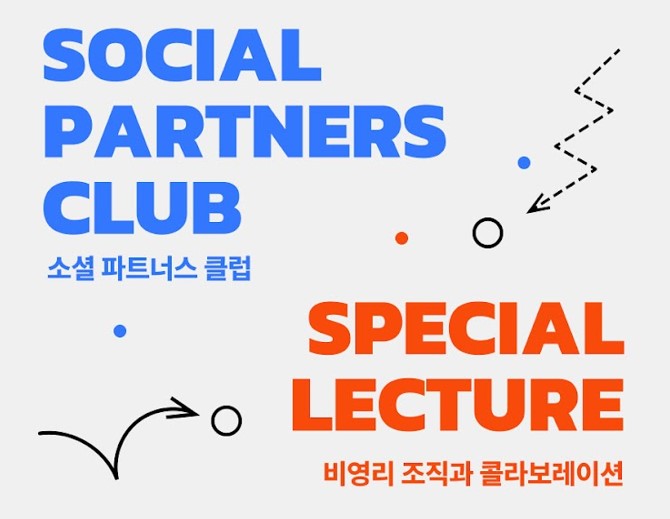 SOCIAL
PARTNERS
CLUB

소셜 파트너스 클럽

SPECIAL
LECTURE

비영리 조직과 콜라보레이션